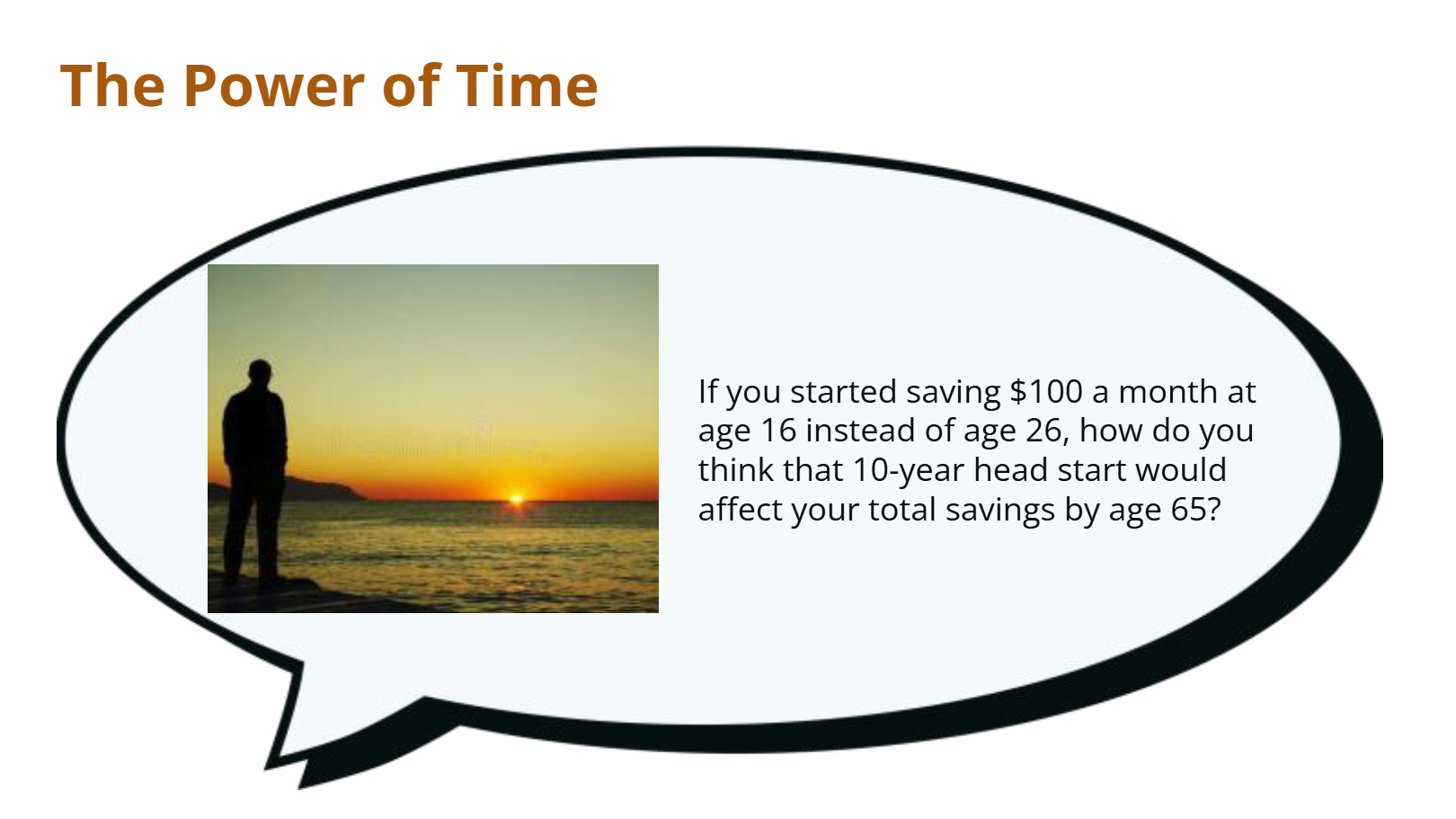 The Power of Time

If you started saving \$100 a month at age 16 instead of age 26, how do you think that 10-year head start would affect your total savings by age 65?